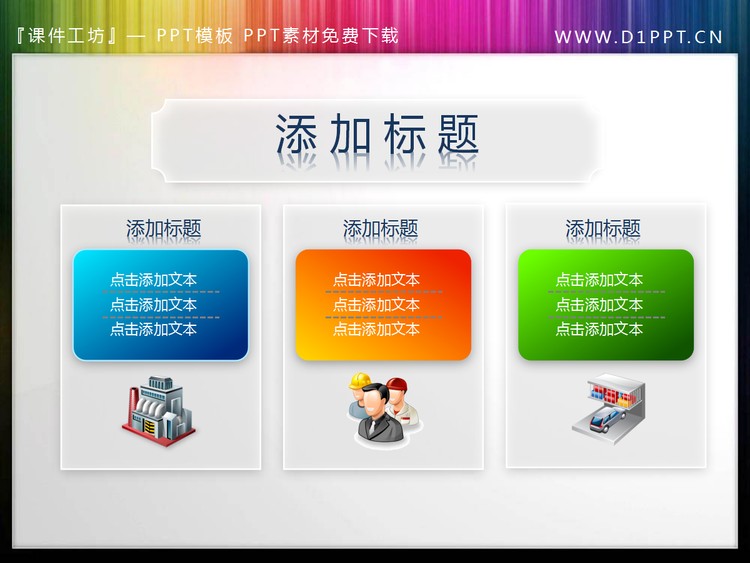 『课件工坊』— PPT模板 PPT素材免费下载

WWW.D1PPT.CN

添加标题

添加标题

点击添加文本
点击添加文本
点击添加文本

添加标题

点击添加文本
点击添加文本
点击添加文本

添加标题

点击添加文本
点击添加文本
点击添加文本